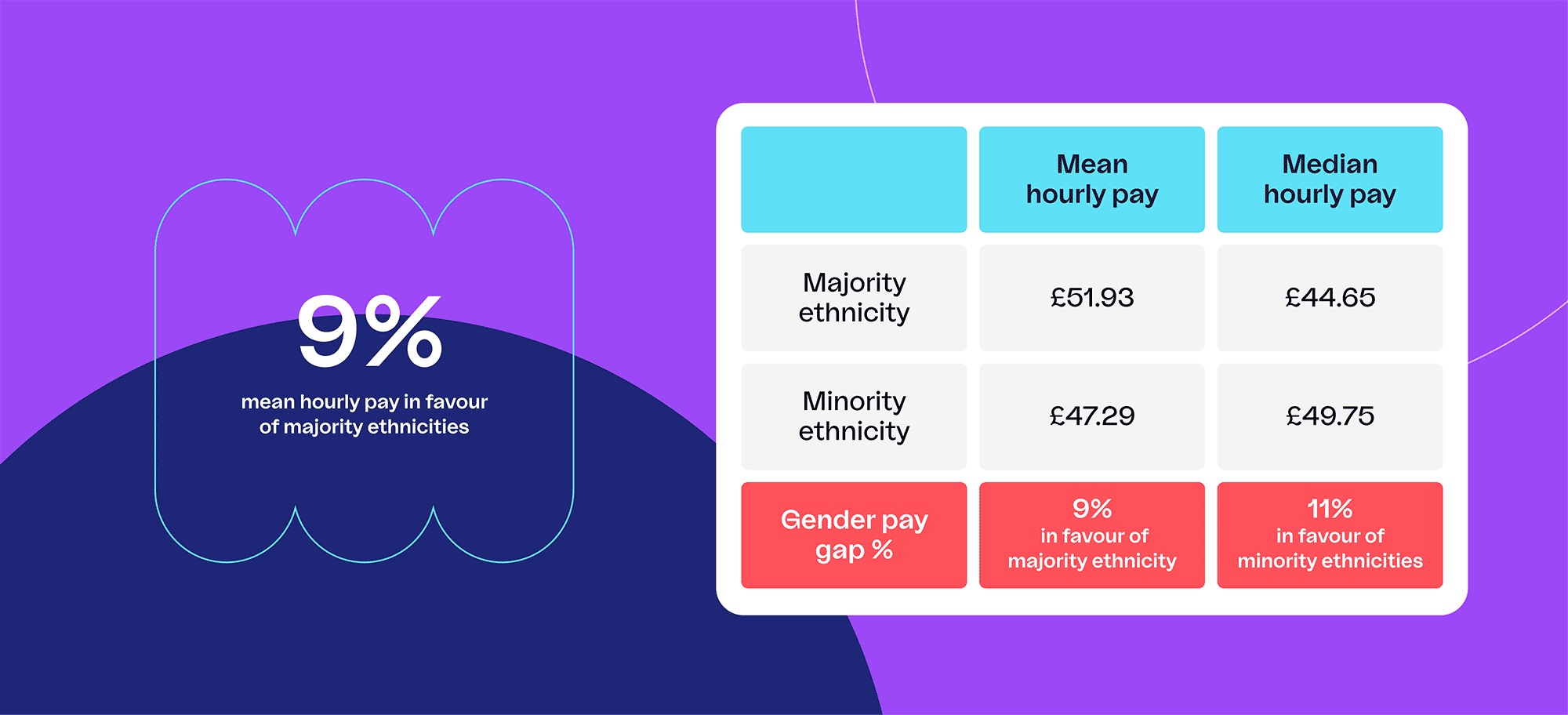 9%

mean hourly pay in favour of majority ethnicities

| | Mean hourly pay | Median hourly pay |
|---|---|---|
| Majority ethnicity | £51.93 | £44.65 |
| Minority ethnicity | £47.29 | £49.75 |
| Gender pay gap % | 9% in favour of majority ethnicity | 11% in favour of minority ethnicities |